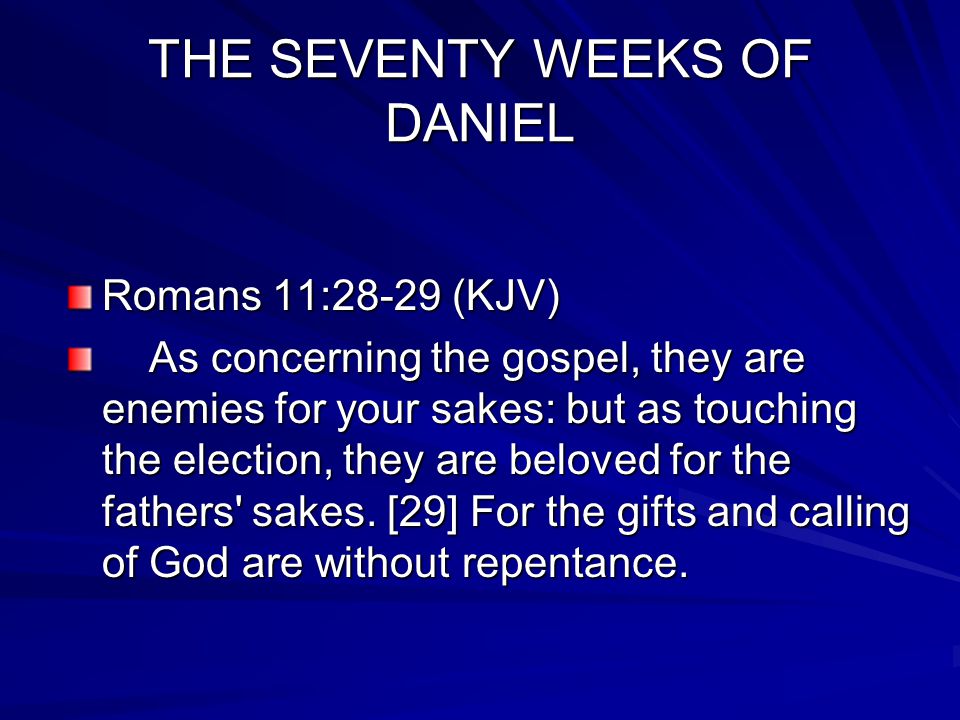 THE SEVENTY WEEKS OF DANIEL

Romans 11:28-29 (KJV)

As concerning the gospel, they are enemies for your sakes: but as touching the election, they are beloved for the fathers' sakes. [29] For the gifts and calling of God are without repentance.